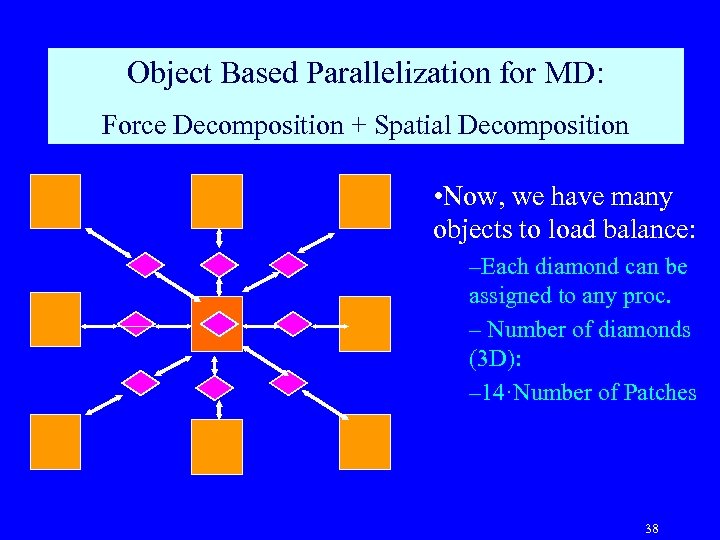 Object Based Parallelization for MD:

Force Decomposition + Spatial Decomposition

•Now, we have many objects to load balance:

–Each diamond can be assigned to any proc.

– Number of diamonds (3D):

–14·Number of Patches

38